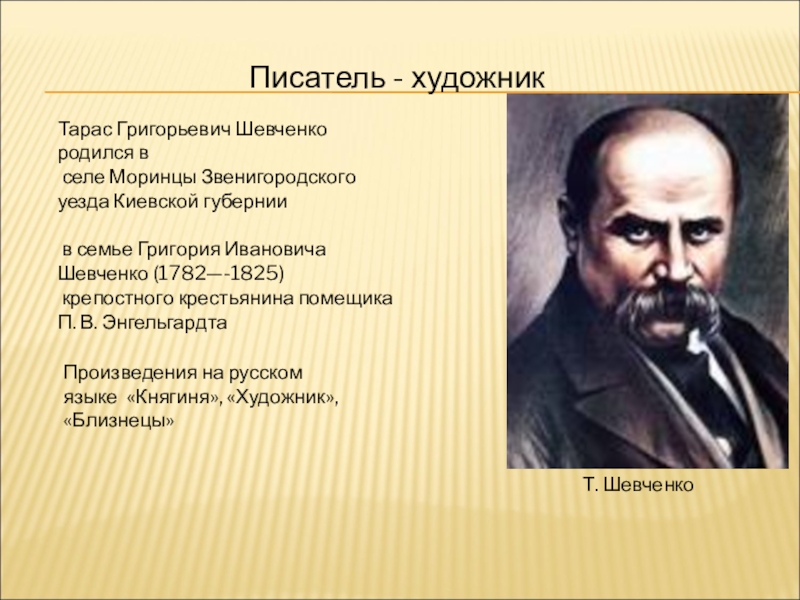 Писатель - художник

Тарас Григорьевич Шевченко родился в селе Моринцы Звенигородского уезда Киевской губернии

в семье Григория Ивановича Шевченко (1782—-1825) крепостного крестьянина помещика П. В. Энгельгардта

Произведения на русском языке «Княгиня», «Художник», «Близнецы»

Т. Шевченко